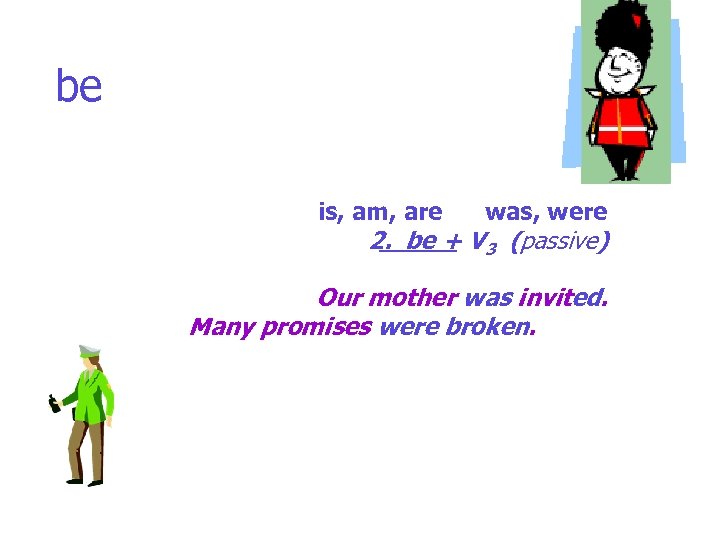 be

is, am, are was, were
2. be + $V_3$ (passive)

Our mother was invited.
Many promises were broken.